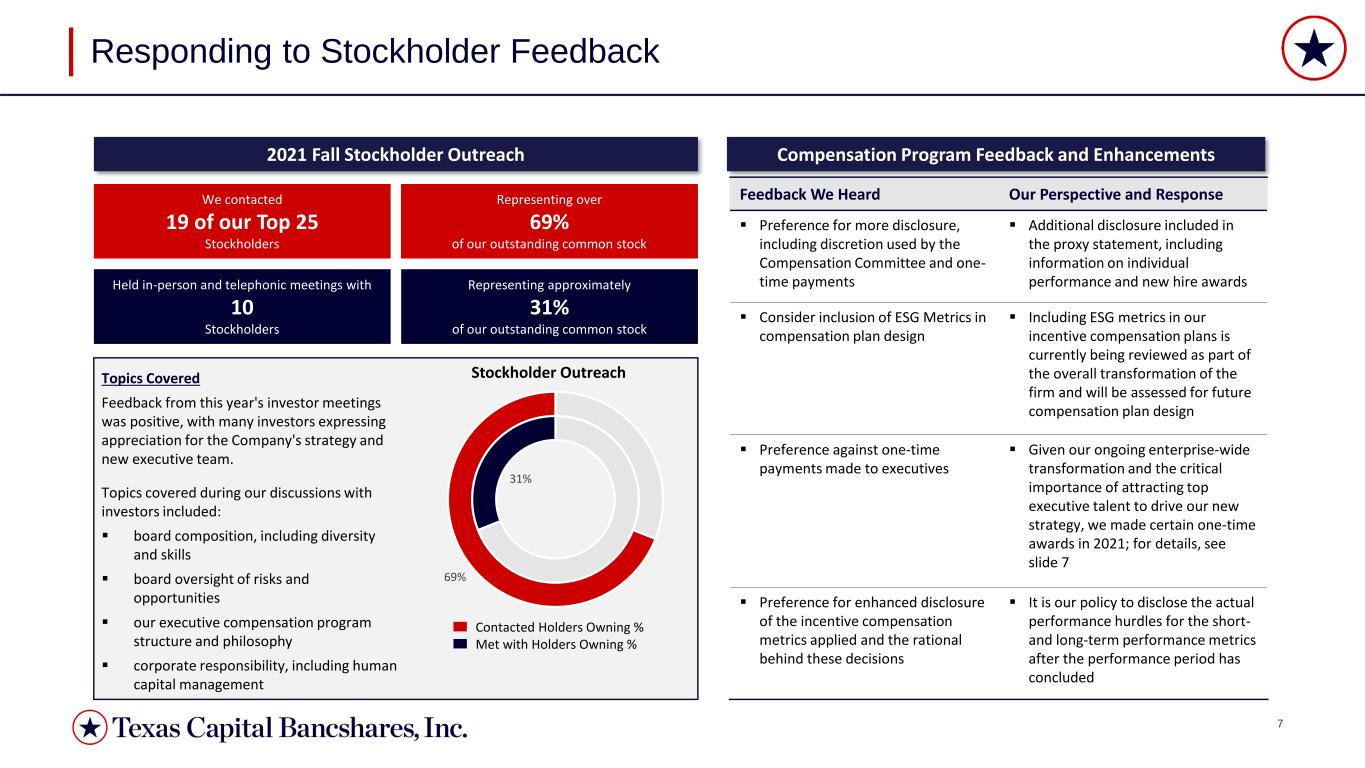 Responding to Stockholder Feedback

2021 Fall Stockholder Outreach

We contacted
19 of our Top 25
Stockholders

Representing over
69%
of our outstanding common stock

Held in-person and telephonic meetings with
10
Stockholders

Representing approximately
31%
of our outstanding common stock

Topics Covered
Feedback from this year's investor meetings was positive, with many investors expressing appreciation for the Company's strategy and new executive team.

Topics covered during our discussions with investors included:
▪ board composition, including diversity and skills
▪ board oversight of risks and opportunities
▪ our executive compensation program structure and philosophy
▪ corporate responsibility, including human capital management

Stockholder Outreach
31%
69%
Contacted Holders Owning %
Met with Holders Owning %

Compensation Program Feedback and Enhancements

| Feedback We Heard | Our Perspective and Response |
|---|---|
| ▪ Preference for more disclosure, including discretion used by the Compensation Committee and one-time payments | ▪ Additional disclosure included in the proxy statement, including information on individual performance and new hire awards |
| ▪ Consider inclusion of ESG Metrics in compensation plan design | ▪ Including ESG metrics in our incentive compensation plans is currently being reviewed as part of the overall transformation of the firm and will be assessed for future compensation plan design |
| ▪ Preference against one-time payments made to executives | ▪ Given our ongoing enterprise-wide transformation and the critical importance of attracting top executive talent to drive our new strategy, we made certain one-time awards in 2021; for details, see slide 7 |
| ▪ Preference for enhanced disclosure of the incentive compensation metrics applied and the rational behind these decisions | ▪ It is our policy to disclose the actual performance hurdles for the short- and long-term performance metrics after the performance period has concluded |

Texas Capital Bancshares, Inc.

7